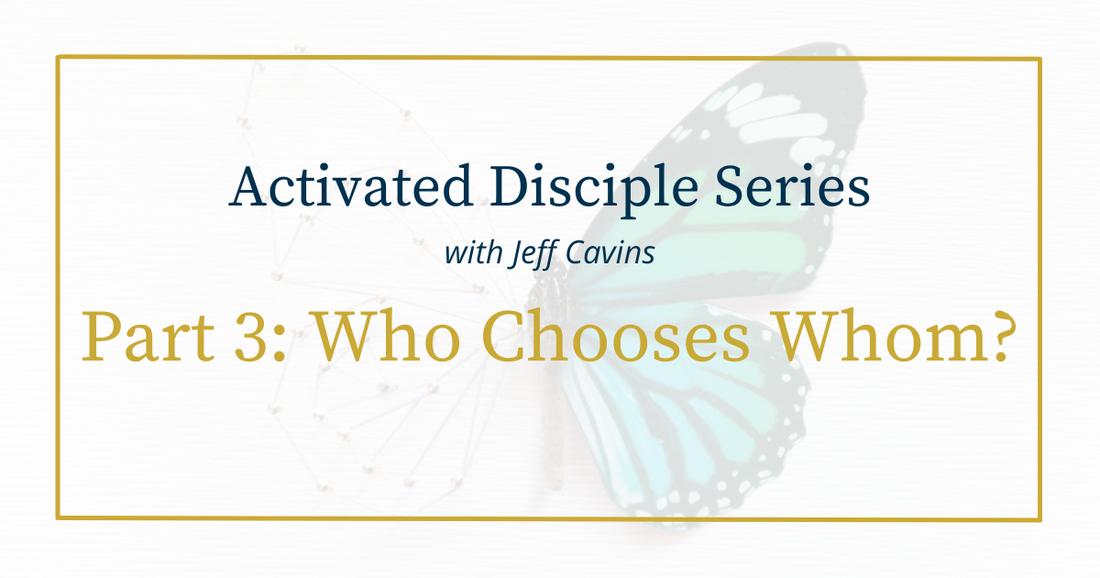 Activated Disciple Series

with Jeff Cavins

Part 3: Who Chooses Whom?